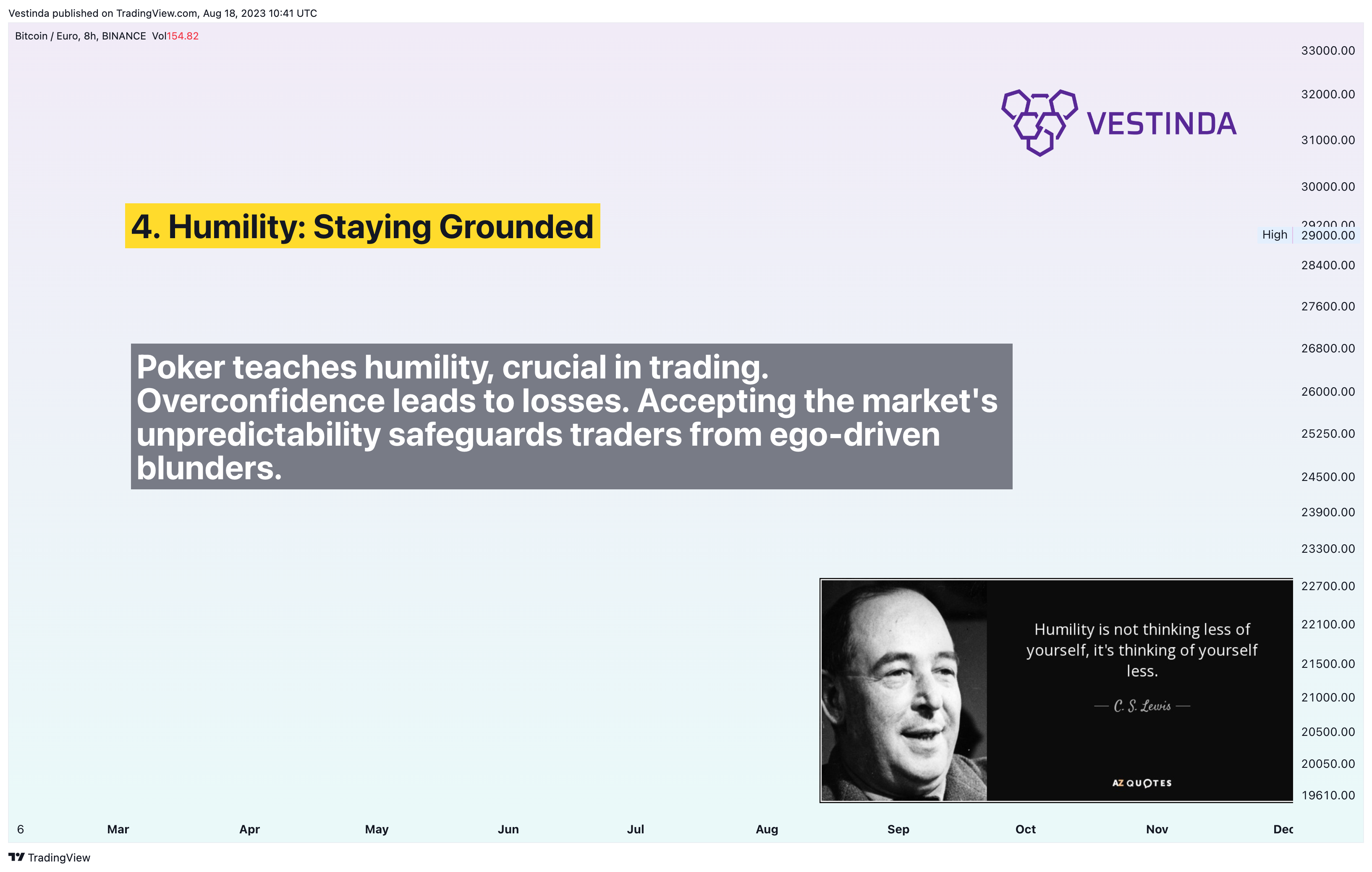 Vestinda published on TradingView.com, Aug 18, 2023 10:41 UTC

Bitcoin / Euro, 8h, BINANCE Vol154.82

VESTINDA

4. Humility: Staying Grounded

Poker teaches humility, crucial in trading. Overconfidence leads to losses. Accepting the market's unpredictability safeguards traders from ego-driven blunders.

Humility is not thinking less of yourself, it's thinking of yourself less.

— C. S. Lewis —

AZ QUOTES

33000.00
32000.00
31000.00
30000.00
29200.00
High 29000.00
28400.00
27600.00
26800.00
26000.00
25250.00
24500.00
23900.00
23300.00
22700.00
22100.00
21500.00
21000.00
20500.00
20050.00
19610.00

6 Mar Apr May Jun Jul Aug Sep Oct Nov Dec

TradingView